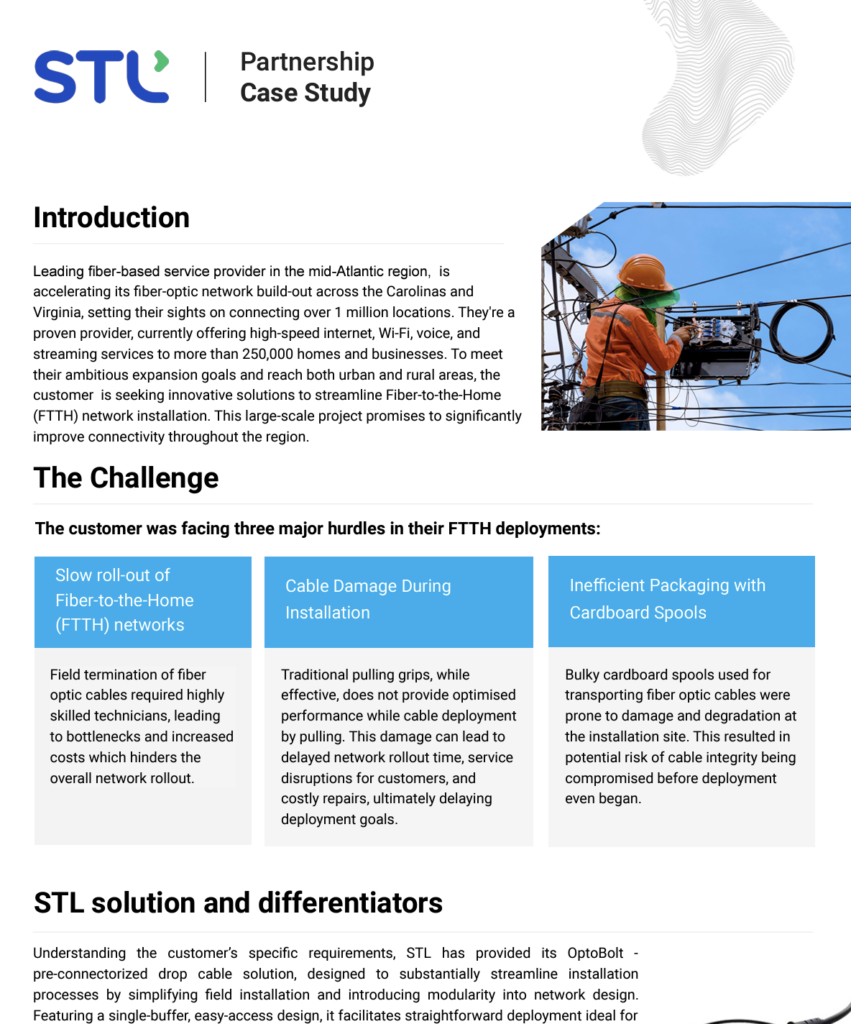 STL

Partnership
Case Study

Introduction

Leading fiber-based service provider in the mid-Atlantic region, is accelerating its fiber-optic network build-out across the Carolinas and Virginia, setting their sights on connecting over 1 million locations. They're a proven provider, currently offering high-speed internet, Wi-Fi, voice, and streaming services to more than 250,000 homes and businesses. To meet their ambitious expansion goals and reach both urban and rural areas, the customer is seeking innovative solutions to streamline Fiber-to-the-Home (FTTH) network installation. This large-scale project promises to significantly improve connectivity throughout the region.

The Challenge

The customer was facing three major hurdles in their FTTH deployments:

Slow roll-out of Fiber-to-the-Home (FTTH) networks

Field termination of fiber optic cables required highly skilled technicians, leading to bottlenecks and increased costs which hinders the overall network rollout.

Cable Damage During Installation

Traditional pulling grips, while effective, does not provide optimised performance while cable deployment by pulling. This damage can lead to delayed network rollout time, service disruptions for customers, and costly repairs, ultimately delaying deployment goals.

Inefficient Packaging with Cardboard Spools

Bulky cardboard spools used for transporting fiber optic cables were prone to damage and degradation at the installation site. This resulted in potential risk of cable integrity being compromised before deployment even began.

STL solution and differentiators

Understanding the customer's specific requirements, STL has provided its OptoBolt - pre-connectorized drop cable solution, designed to substantially streamline installation processes by simplifying field installation and introducing modularity into network design. Featuring a single-buffer, easy-access design, it facilitates straightforward deployment ideal for